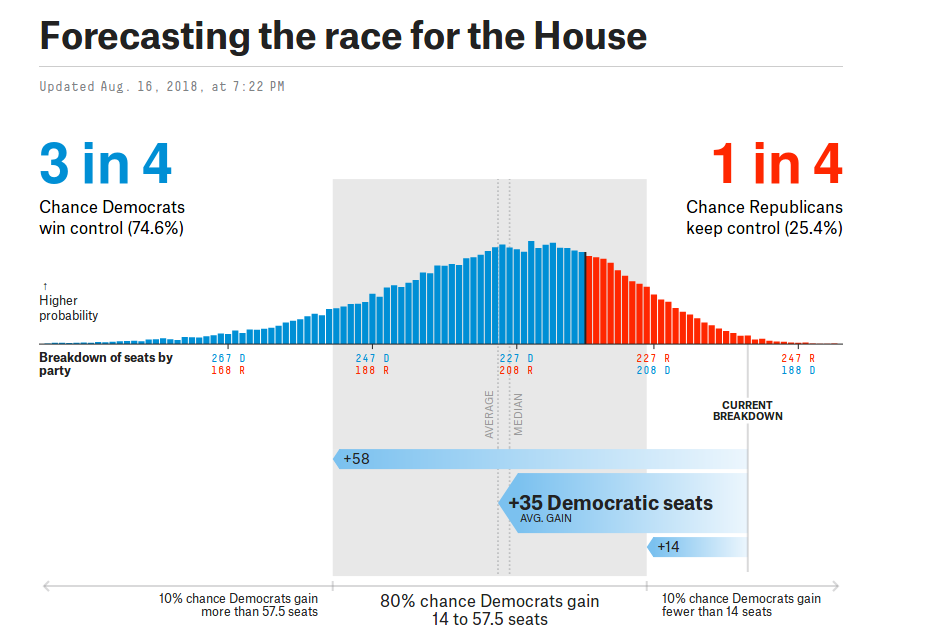 Forecasting the race for the House

Updated Aug. 16, 2018, at 7:22 PM

3 in 4
Chance Democrats win control (74.6%)

1 in 4
Chance Republicans keep control (25.4%)

↑
Higher probability

Breakdown of seats by party

267 D
168 R

247 D
188 R

227 D
208 R

227 R
208 D

247 R
188 D

AVERAGE

MEDIAN

CURRENT BREAKDOWN

+58

+35 Democratic seats
AVG. GAIN

+14

10% chance Democrats gain more than 57.5 seats

80% chance Democrats gain 14 to 57.5 seats

10% chance Democrats gain fewer than 14 seats